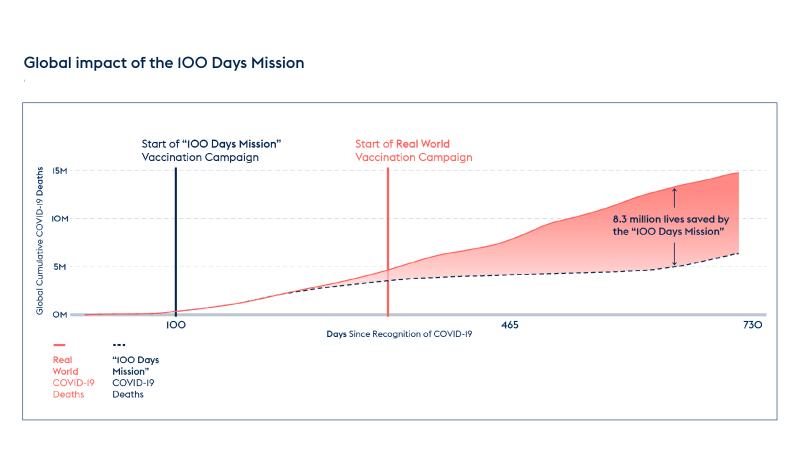 Global impact of the 100 Days Mission

Start of "100 Days Mission" Vaccination Campaign

Start of Real World Vaccination Campaign

Global Cumulative COVID-19 Deaths

15M

10M

5M

0M

8.3 million lives saved by the "100 Days Mission"

100

465

730

Days Since Recognition of COVID-19

Real World COVID-19 Deaths

"100 Days Mission" COVID-19 Deaths